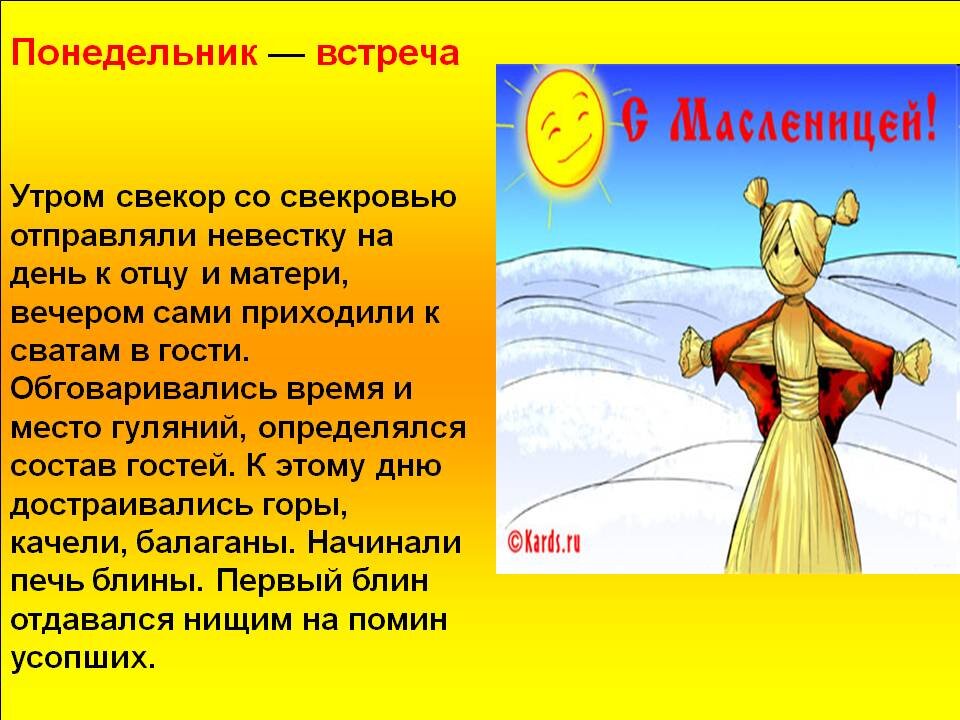 Понедельник — встреча

Утром свекор со свекровью отправляли невестку на день к отцу и матери, вечером сами приходили к сватам в гости. Обговаривались время и место гуляний, определялся состав гостей. К этому дню достраивались горы, качели, балаганы. Начинали печь блины. Первый блин отдавался нищим на помин усопших.

С Масленицей!

©Kards.ru